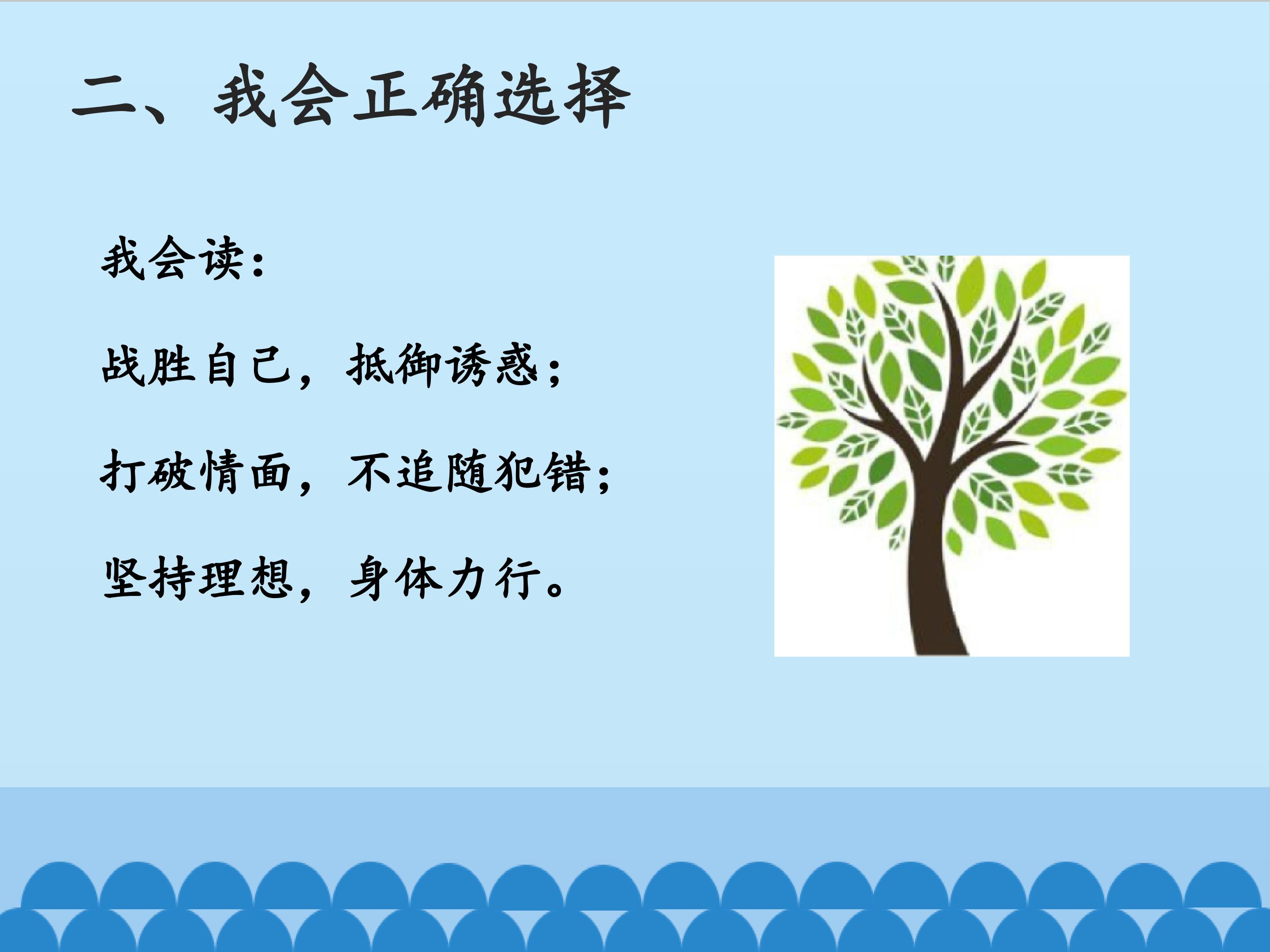 二、我会正确选择

我会读：

战胜自己，抵御诱惑；

打破情面，不追随犯错；

坚持理想，身体力行。